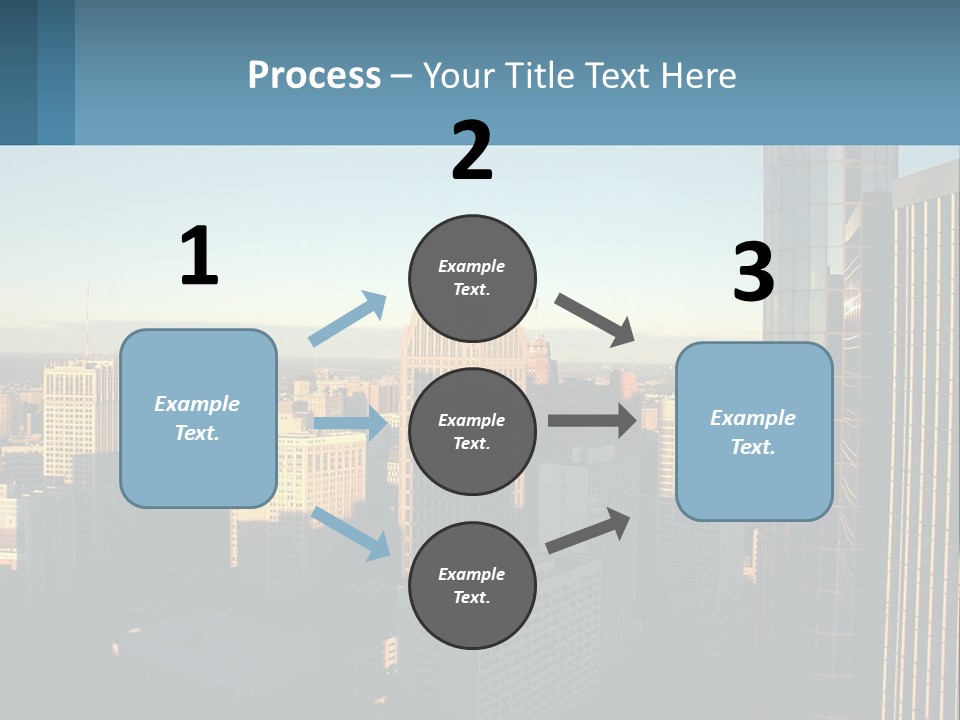 Process – Your Title Text Here

1

Example Text.

2

Example Text.

Example Text.

Example Text.

3

Example Text.